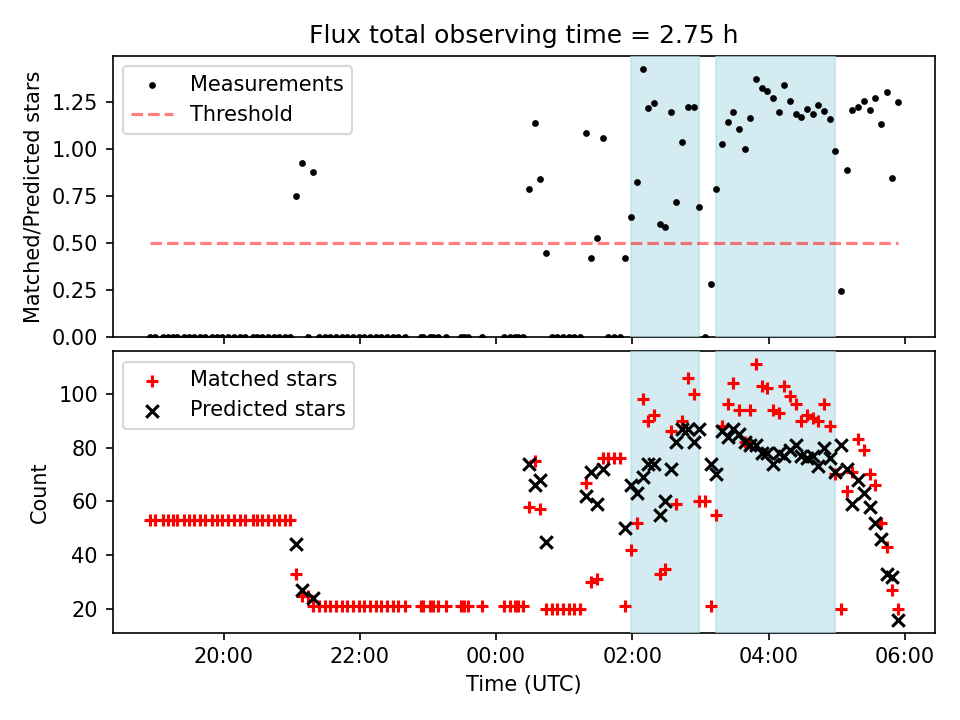 Flux total observing time = 2.75 h

Measurements
Threshold

Matched/Predicted stars

1.25
1.00
0.75
0.50
0.25
0.00

Matched stars
Predicted stars

Count

100
80
60
40
20

20:00
22:00
00:00
02:00
04:00
06:00

Time (UTC)